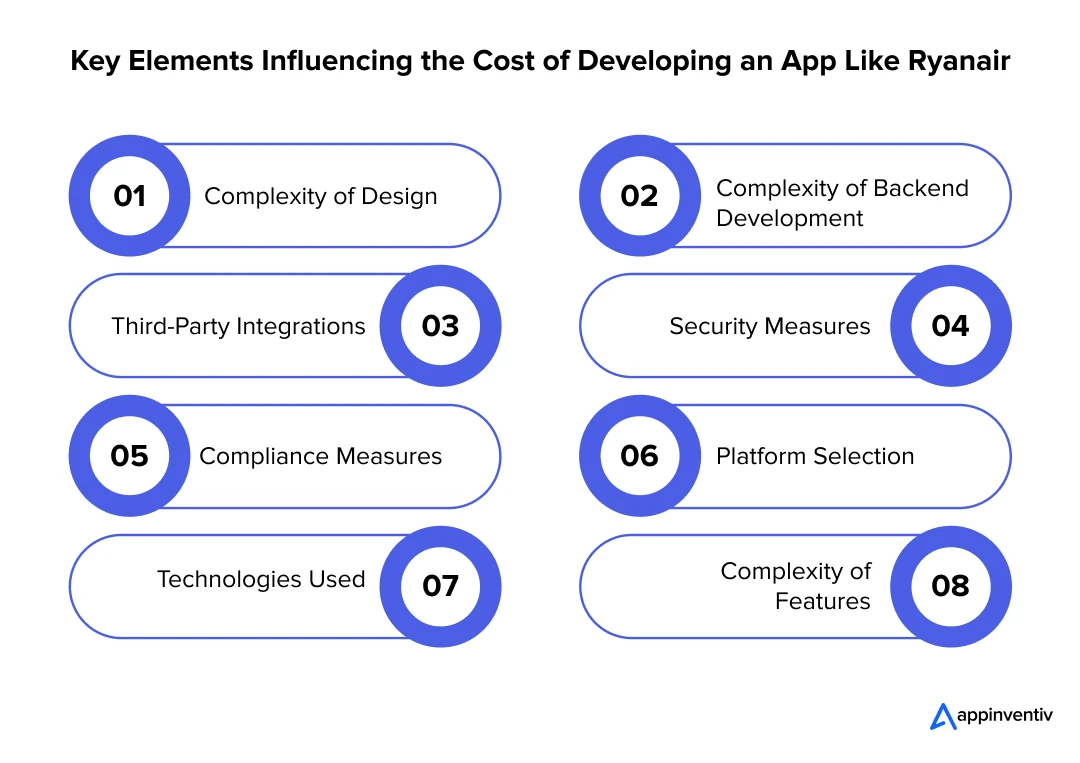 Key Elements Influencing the Cost of Developing an App Like Ryanair

01 Complexity of Design

02 Complexity of Backend Development

Third-Party Integrations 03

Security Measures 04

05 Compliance Measures

06 Platform Selection

Technologies Used 07

Complexity of Features 08

appinventiv